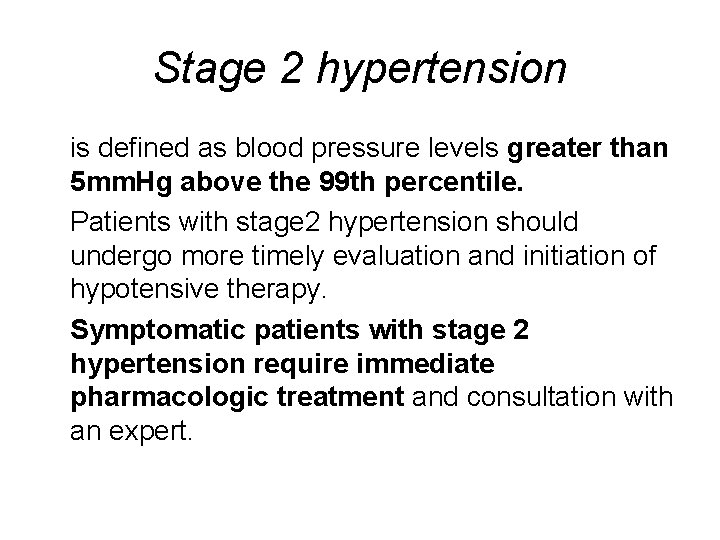 Stage 2 hypertension

is defined as blood pressure levels greater than 5mmHg above the 99th percentile.

Patients with stage2 hypertension should undergo more timely evaluation and initiation of hypotensive therapy.

Symptomatic patients with stage 2 hypertension require immediate pharmacologic treatment and consultation with an expert.